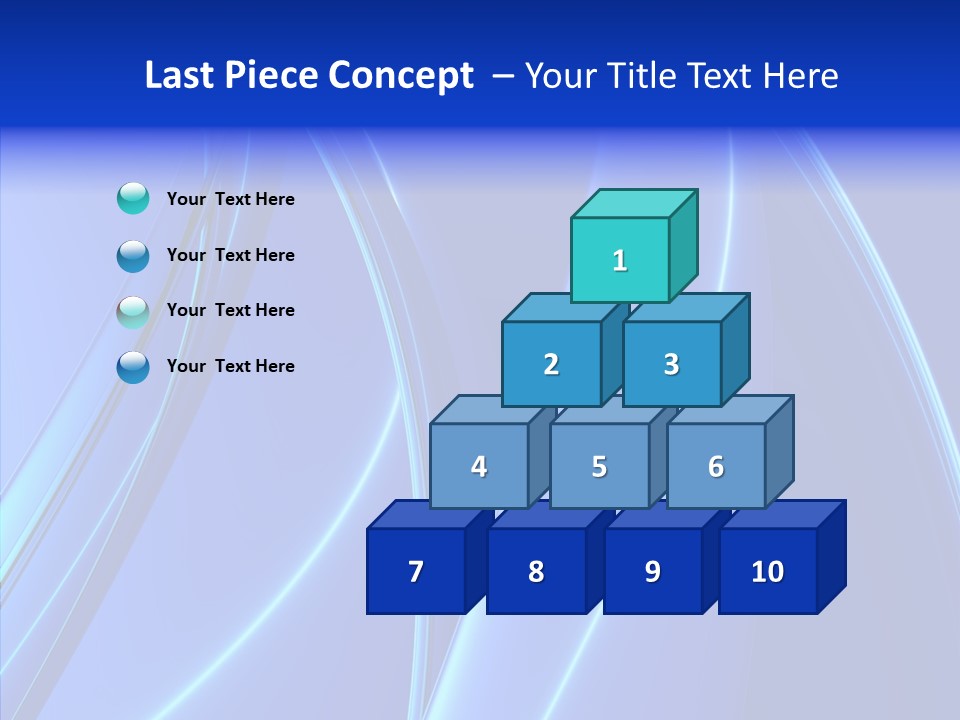 Last Piece Concept – Your Title Text Here

Your Text Here

Your Text Here

Your Text Here

Your Text Here

1

2 3

4 5 6

7 8 9 10